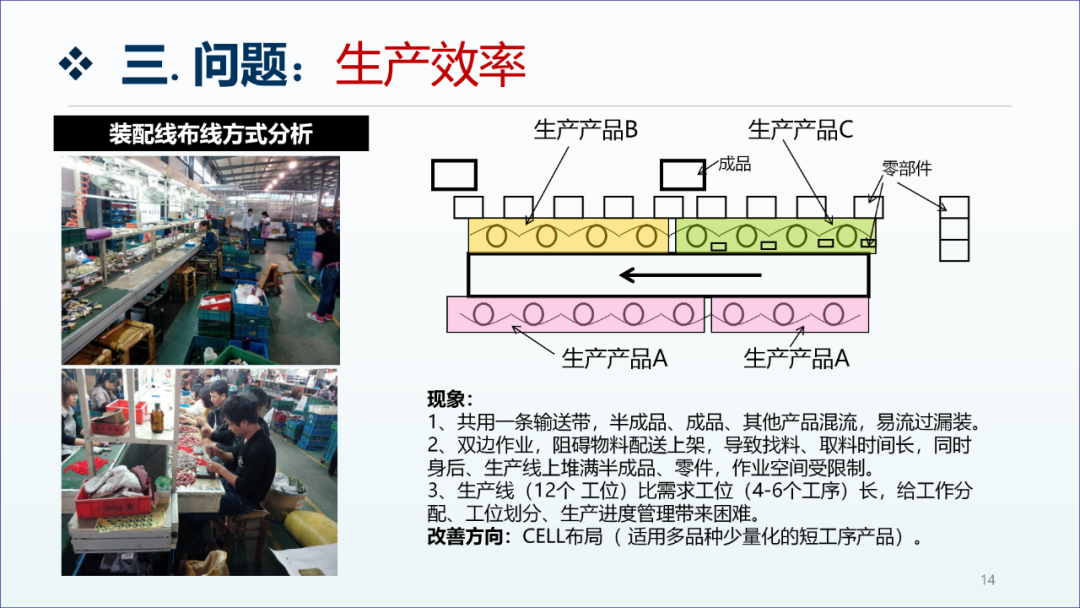 ❖ 三. 问题：生产效率

装配线布线方式分析

生产产品B

生产产品C

成品

零部件

生产产品A

生产产品A

现象：
1、共用一条输送带，半成品、成品、其他产品混流，易流过漏装。
2、双边作业，阻碍物料配送上架，导致找料、取料时间长，同时身后、生产线上堆满半成品、零件，作业空间受限制。
3、生产线（12个 工位）比需求工位（4-6个工序）长，给工作分配、工位划分、生产进度管理带来困难。
改善方向：CELL布局（ 适用多品种少量化的短工序产品）。

14